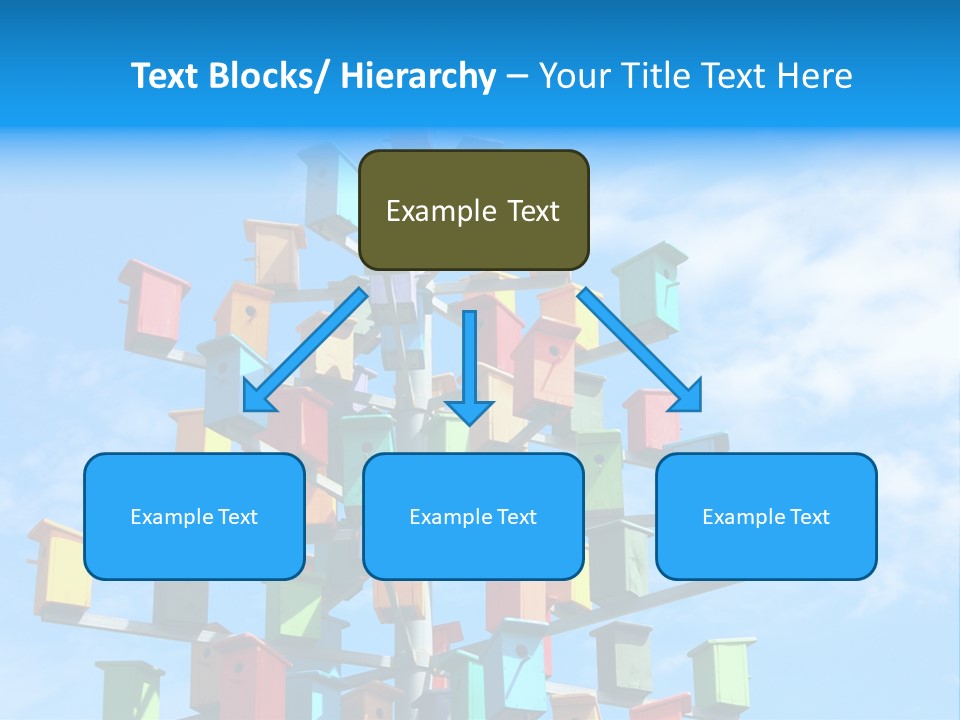 Text Blocks/ Hierarchy – Your Title Text Here

Example Text

Example Text

Example Text

Example Text